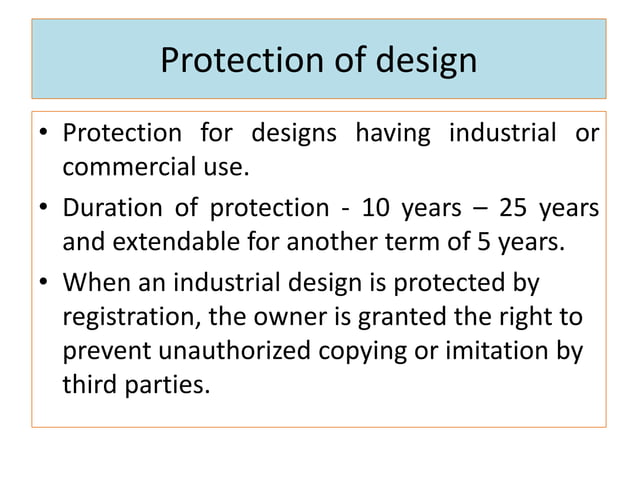 Protection of design

• Protection for designs having industrial or commercial use.

• Duration of protection - 10 years – 25 years and extendable for another term of 5 years.

• When an industrial design is protected by registration, the owner is granted the right to prevent unauthorized copying or imitation by third parties.